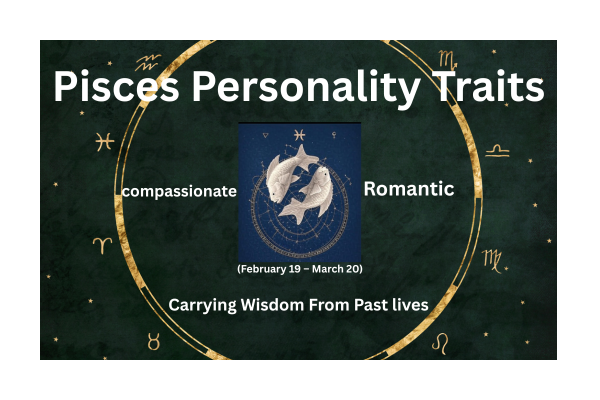 Pisces Personality Traits

compassionate

Romantic

(February 19 – March 20)

Carrying Wisdom From Past lives